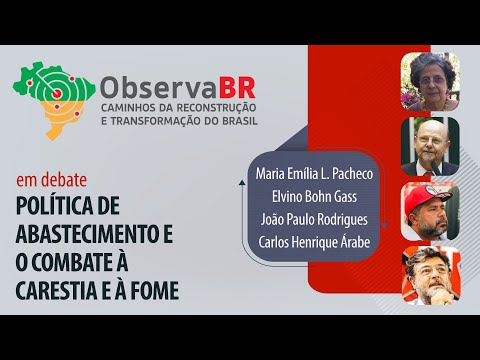 ObservaBR
CAMINHOS DA RECONSTRUÇÃO E TRANSFORMAÇÃO DO BRASIL

em debate
POLÍTICA DE ABASTECIMENTO E O COMBATE À CARESTIA E À FOME

Maria Emília L. Pacheco
Elvino Bohn Gass
João Paulo Rodrigues
Carlos Henrique Árabe